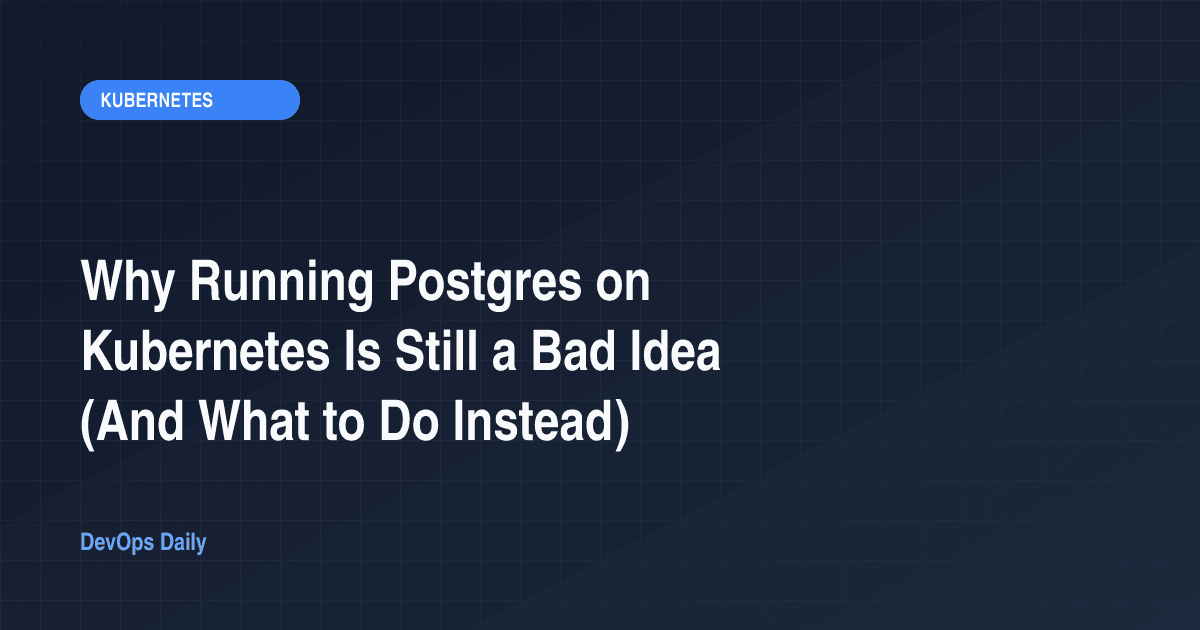 KUBERNETES

Why Running Postgres on Kubernetes Is Still a Bad Idea (And What to Do Instead)

DevOps Daily